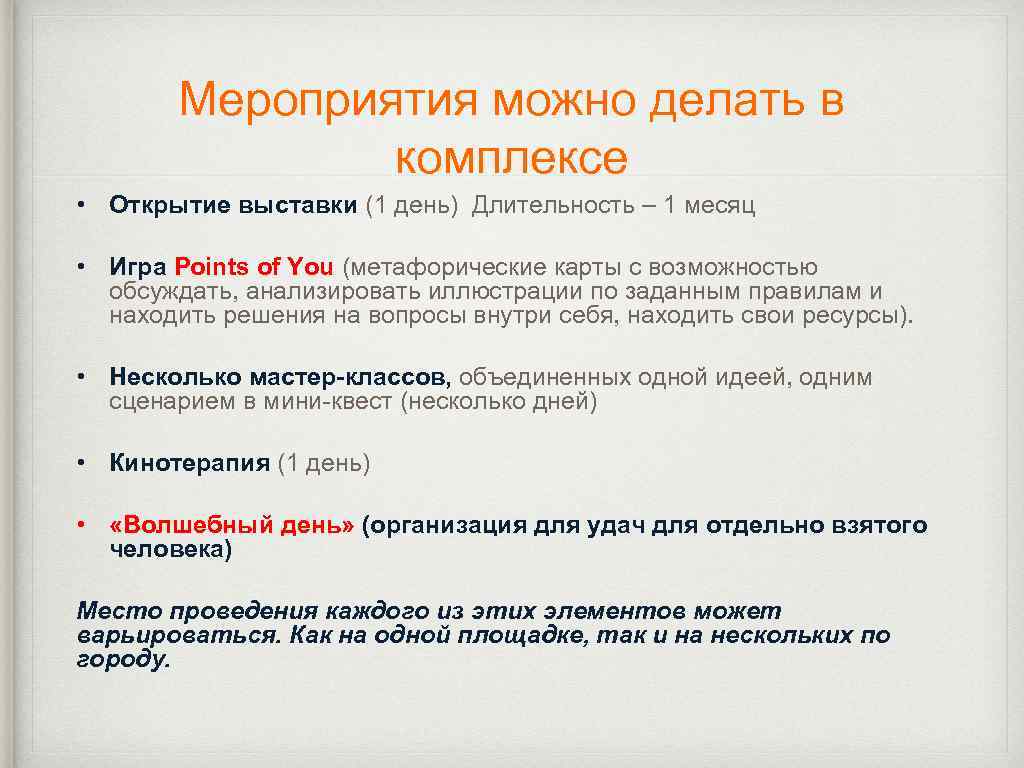 Мероприятия можно делать в комплексе

• Открытие выставки (1 день) Длительность – 1 месяц

• Игра Points of You (метафорические карты с возможностью обсуждать, анализировать иллюстрации по заданным правилам и находить решения на вопросы внутри себя, находить свои ресурсы).

• Несколько мастер-классов, объединенных одной идеей, одним сценарием в мини-квест (несколько дней)

• Кинотерапия (1 день)

• «Волшебный день» (организация для удач для отдельно взятого человека)

Место проведения каждого из этих элементов может варьироваться. Как на одной площадке, так и на нескольких по городу.